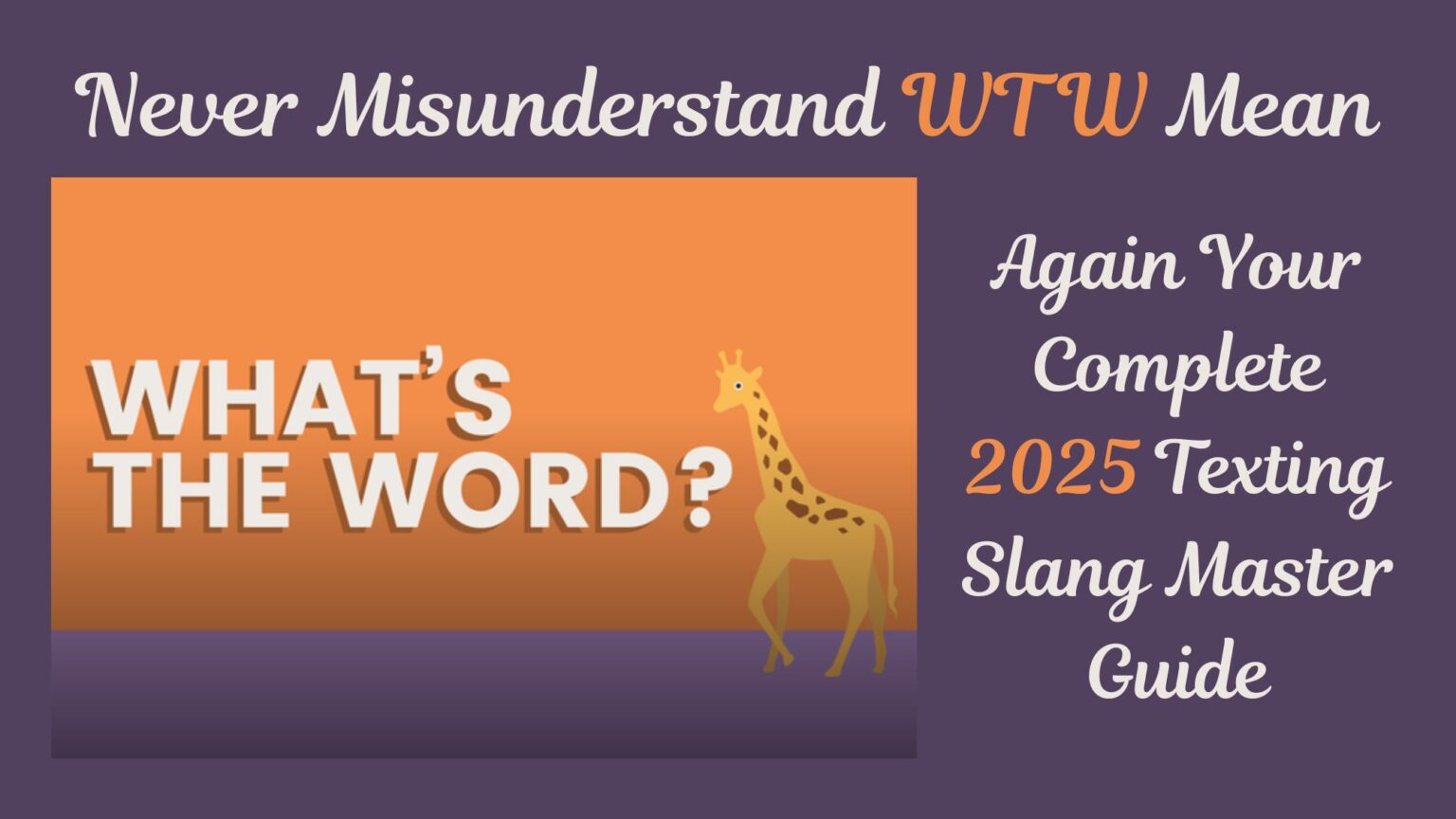 Never Misunderstand WTW Mean

WHAT'S THE WORD?

Again Your Complete 2025 Texting Slang Master Guide